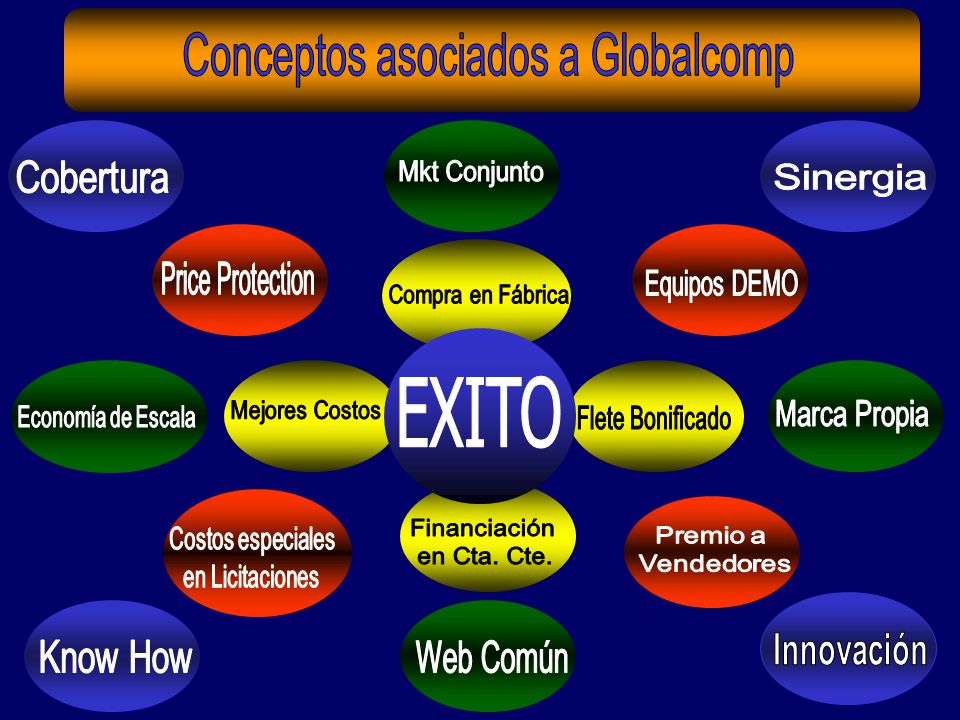 Conceptos asociados a Globalcomp

Cobertura

Mkt Conjunto

Sinergia

Price Protection

Compra en Fábrica

Equipos DEMO

Economía de Escala

Mejores Costos

EXITO

Flete Bonificado

Marca Propia

Costos especiales en Licitaciones

Financiación en Cta. Cte.

Premio a Vendedores

Know How

Web Común

Innovación